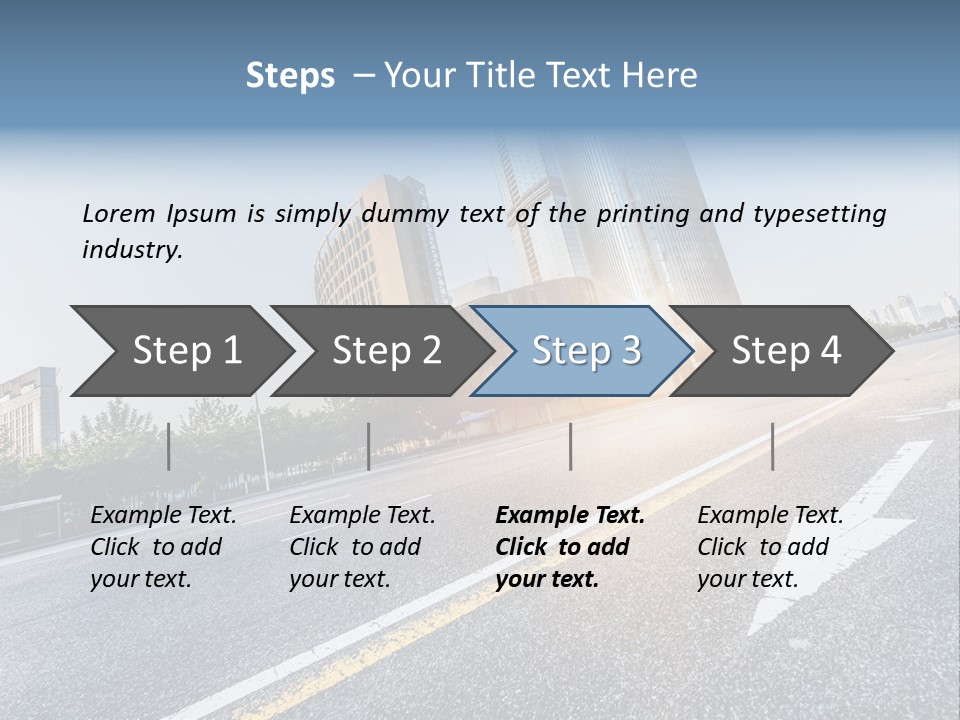 Steps – Your Title Text Here

Lorem Ipsum is simply dummy text of the printing and typesetting industry.

Step 1

Step 2

Step 3

Step 4

Example Text. Click to add your text.

Example Text. Click to add your text.

Example Text. Click to add your text.

Example Text. Click to add your text.